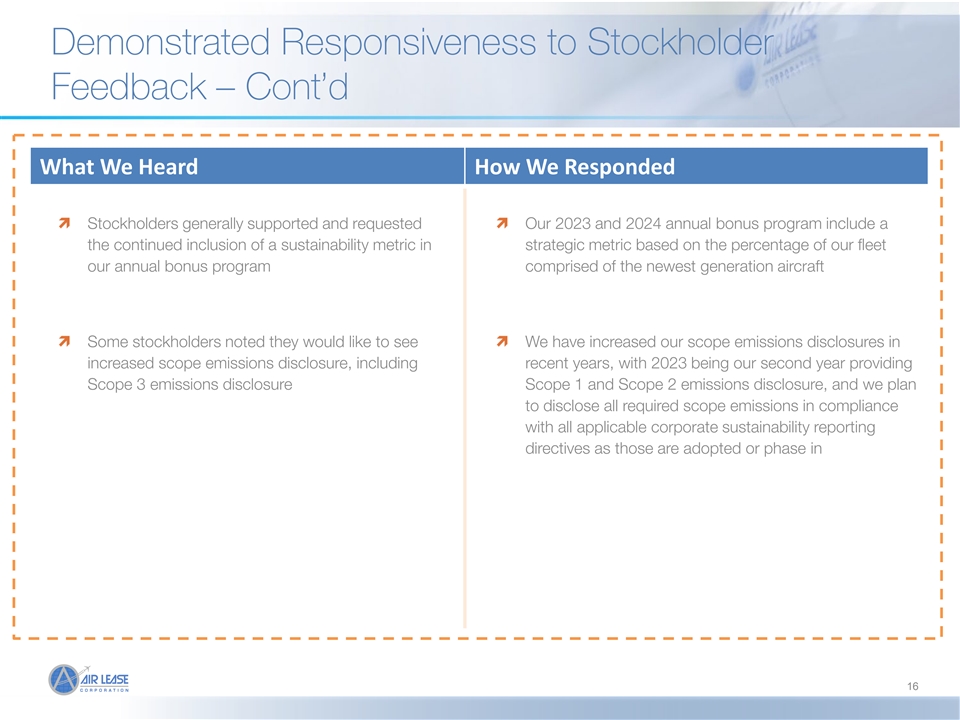 Demonstrated Responsiveness to Stockholder Feedback – Cont'd

| What We Heard | How We Responded |
|---|---|
| Stockholders generally supported and requested the continued inclusion of a sustainability metric in our annual bonus program | Our 2023 and 2024 annual bonus program include a strategic metric based on the percentage of our fleet comprised of the newest generation aircraft |
| Some stockholders noted they would like to see increased scope emissions disclosure, including Scope 3 emissions disclosure | We have increased our scope emissions disclosures in recent years, with 2023 being our second year providing Scope 1 and Scope 2 emissions disclosure, and we plan to disclose all required scope emissions in compliance with all applicable corporate sustainability reporting directives as those are adopted or phase in |

AIR LEASE CORPORATION

16